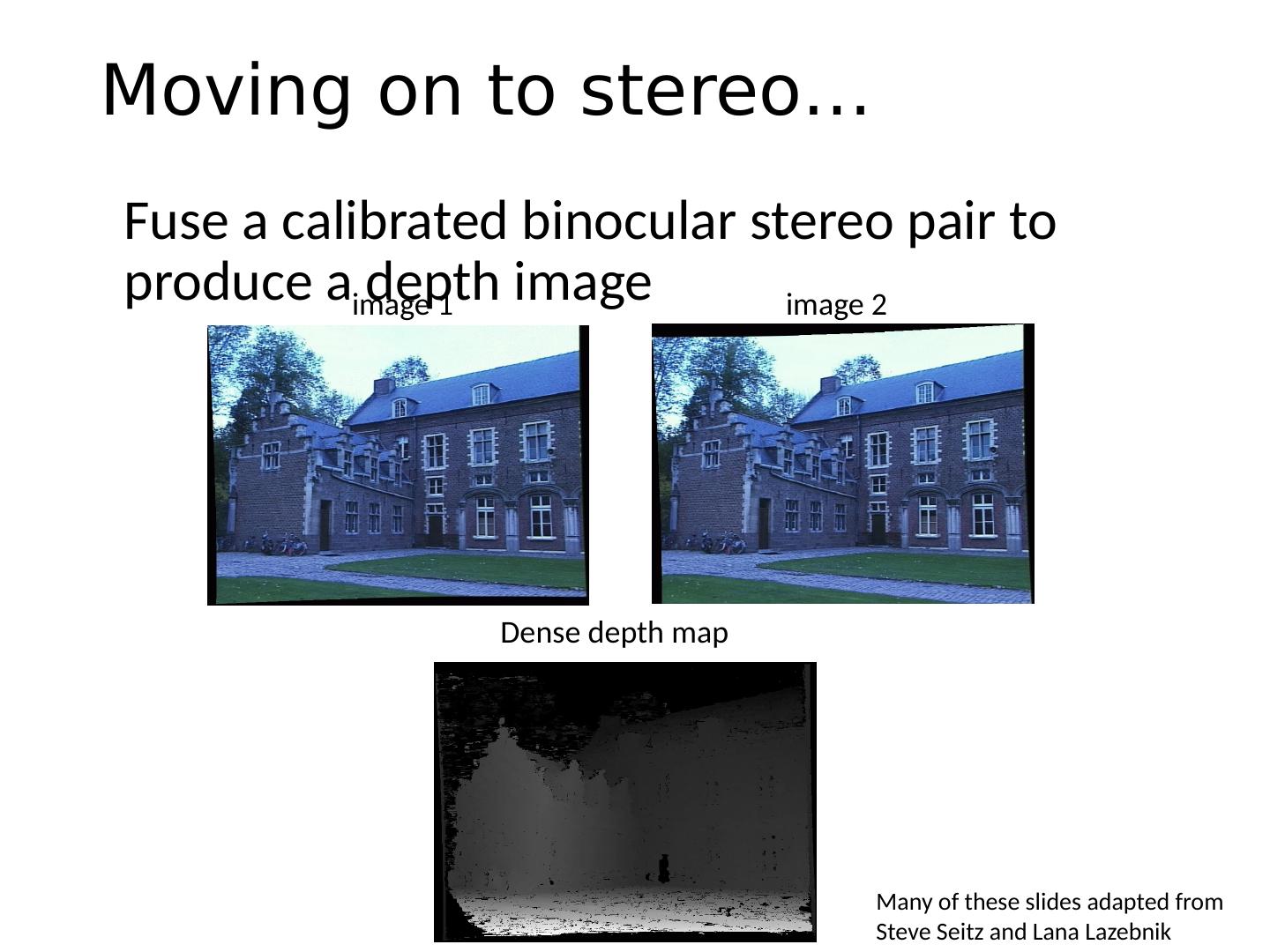 Moving on to stereo…

Fuse a calibrated binocular stereo pair to produce a depth image

image 1

image 2

Dense depth map

Many of these slides adapted from Steve Seitz and Lana Lazebnik